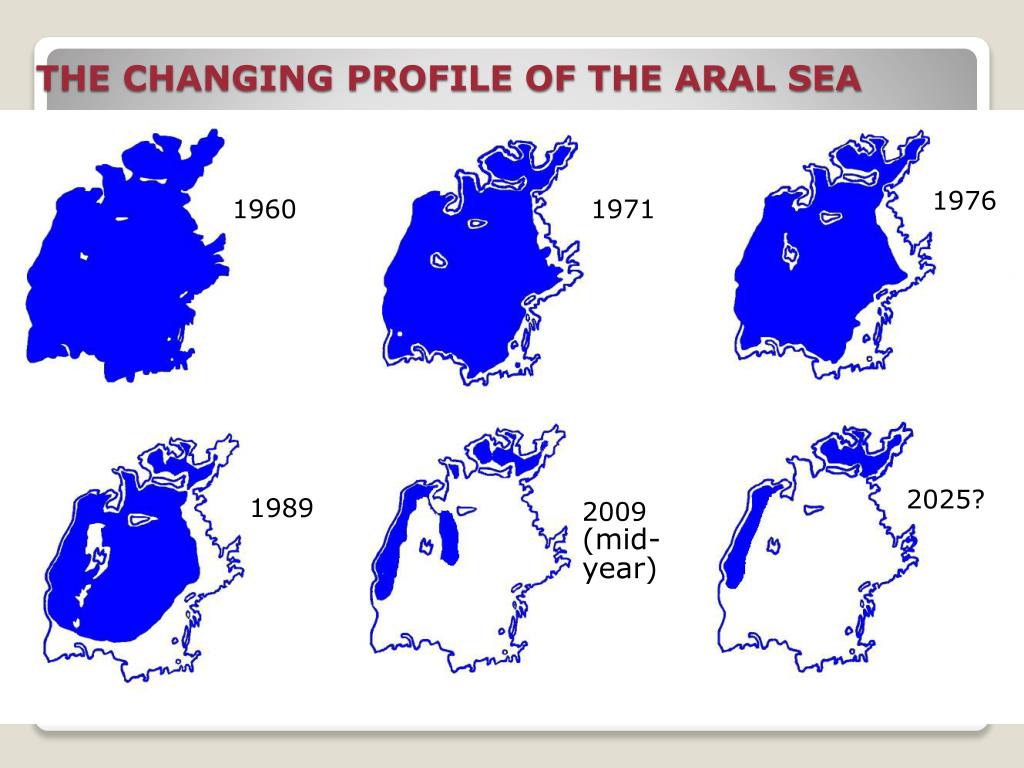 THE CHANGING PROFILE OF THE ARAL SEA

1960

1971

1976

1989

2009 (mid-year)

2025?